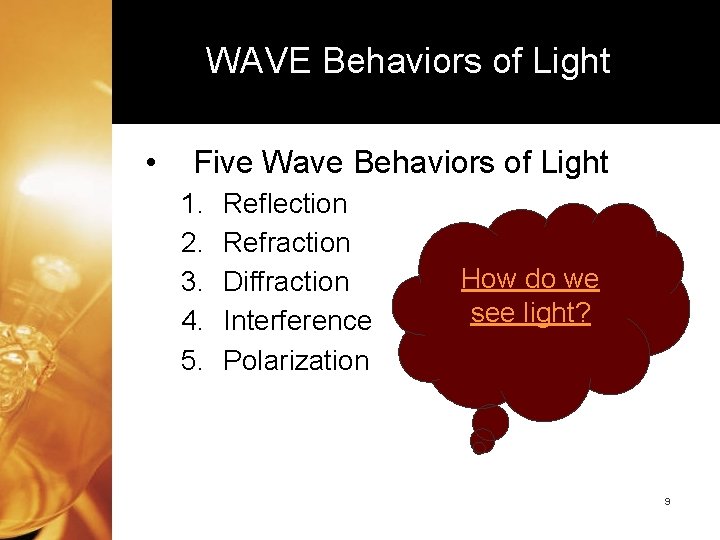 WAVE Behaviors of Light

• Five Wave Behaviors of Light
1. Reflection
2. Refraction
3. Diffraction
4. Interference
5. Polarization

How do we see light?

9